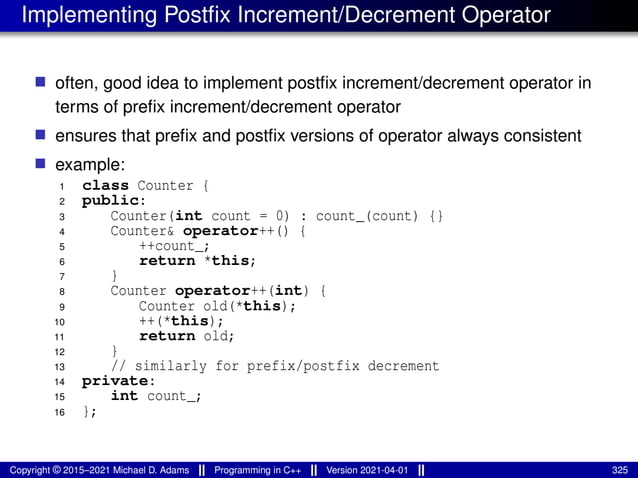 Implementing Postfix Increment/Decrement Operator

often, good idea to implement postfix increment/decrement operator in terms of prefix increment/decrement operator

ensures that prefix and postfix versions of operator always consistent

example:

1 class Counter {
2 public:
3 Counter(int count = 0) : count_(count) {}
4 Counter& operator++() {
5 ++count_;
6 return *this;
7 }
8 Counter operator++(int) {
9 Counter old(*this);
10 ++(*this);
11 return old;
12 }
13 // similarly for prefix/postfix decrement
14 private:
15 int count_;
16 };

Copyright © 2015–2021 Michael D. Adams || Programming in C++ || Version 2021-04-01 || 325